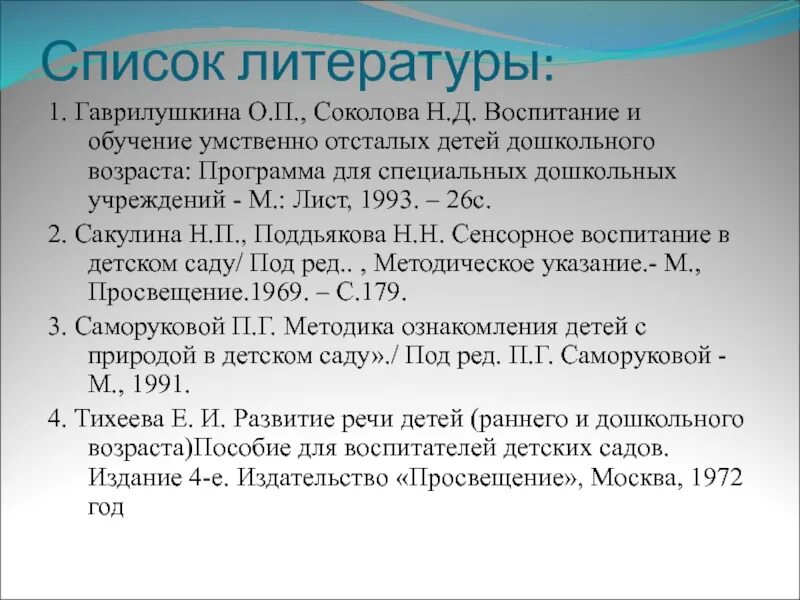 Список литературы:

1. Гаврилушкина О.П., Соколова Н.Д. Воспитание и обучение умственно отсталых детей дошкольного возраста: Программа для специальных дошкольных учреждений - М.: Лист, 1993. – 26с.

2. Сакулина Н.П., Поддьякова Н.Н. Сенсорное воспитание в детском саду/ Под ред.. , Методическое указание.- М., Просвещение.1969. – С.179.

3. Саморуковой П.Г. Методика ознакомления детей с природой в детском саду»./ Под ред. П.Г. Саморуковой - М., 1991.

4. Тихеева Е. И. Развитие речи детей (раннего и дошкольного возраста)Пособие для воспитателей детских садов. Издание 4-е. Издательство «Просвещение», Москва, 1972 год